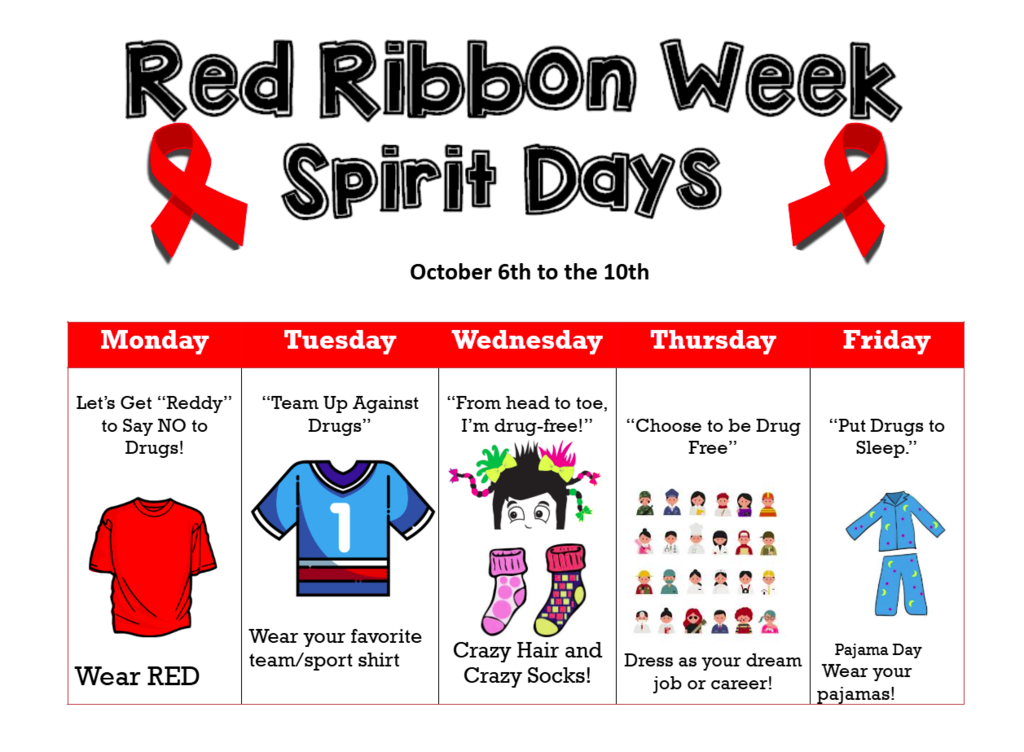 Red Ribbon Week
Spirit Days

October 6th to the 10th

| Monday | Tuesday | Wednesday | Thursday | Friday |
|---|---|---|---|---|
| Let's Get "Reddy" to Say NO to Drugs! Wear RED | "Team Up Against Drugs" 1 Wear your favorite team/sport shirt | "From head to toe, I'm drug-free!" Crazy Hair and Crazy Socks! | "Choose to be Drug Free" Dress as your dream job or career! | "Put Drugs to Sleep." Pajama Day Wear your pajamas! |